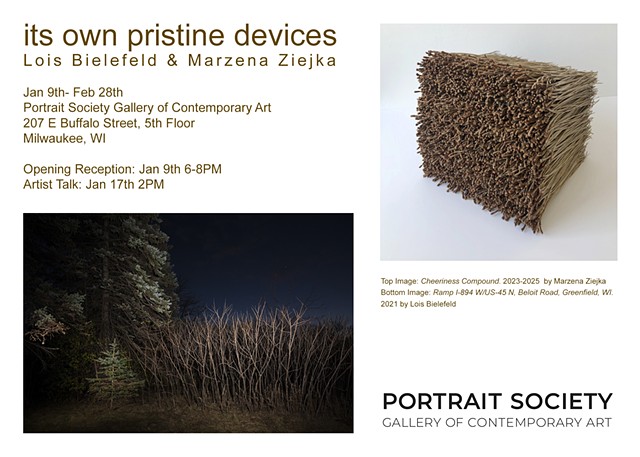 its own pristine devices
Lois Bielefeld & Marzena Ziejka

Jan 9th- Feb 28th
Portrait Society Gallery of Contemporary Art
207 E Buffalo Street, 5th Floor
Milwaukee, WI

Opening Reception: Jan 9th 6-8PM
Artist Talk: Jan 17th 2PM

Top Image: Cheeriness Compound. 2023-2025 by Marzena Ziejka
Bottom Image: Ramp I-894 W/US-45 N, Beloit Road, Greenfield, WI. 2021 by Lois Bielefeld

PORTRAIT SOCIETY
GALLERY OF CONTEMPORARY ART